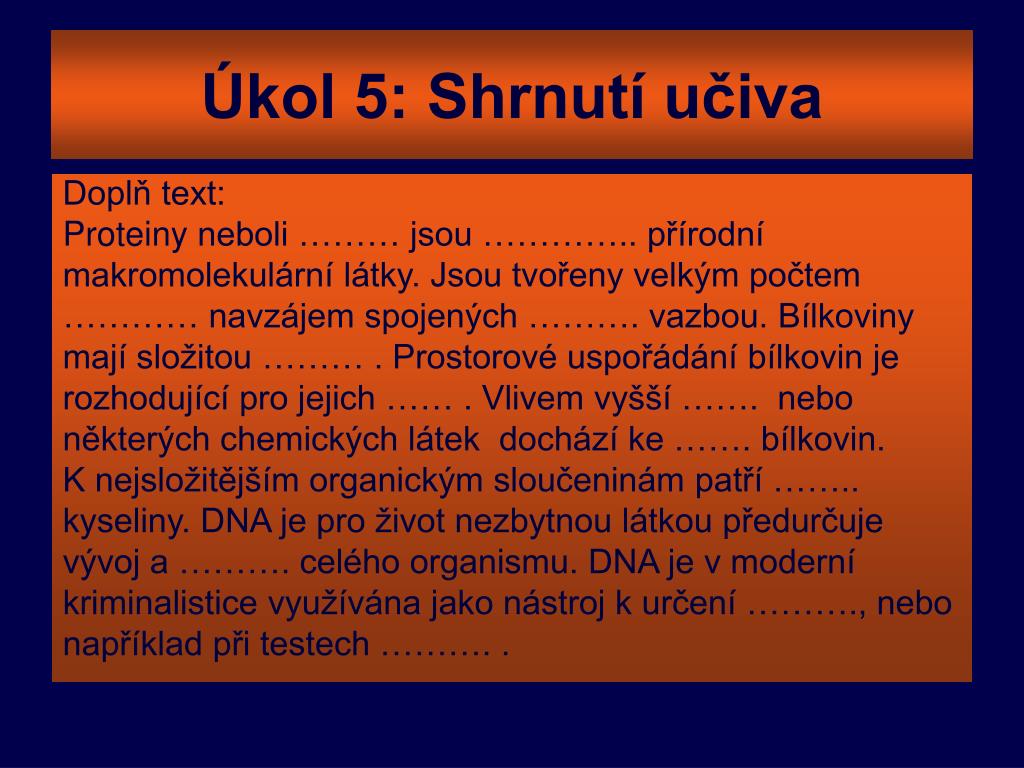 Úkol 5: Shrnutí učiva

Doplň text:
Proteiny neboli ……… jsou ………….. přírodní makromolekulární látky. Jsou tvořeny velkým počtem ………… navzájem spojených ………. vazbou. Bílkoviny mají složitou ……… . Prostorové uspořádání bílkovin je rozhodující pro jejich …… . Vlivem vyšší ……. nebo některých chemických látek dochází ke ……. bílkovin.
K nejsložitějším organickým sloučeninám patří …….. kyseliny. DNA je pro život nezbytnou látkou předurčuje vývoj a ………. celého organismu. DNA je v moderní kriminalistice využívána jako nástroj k určení ………., nebo například při testech ………. .